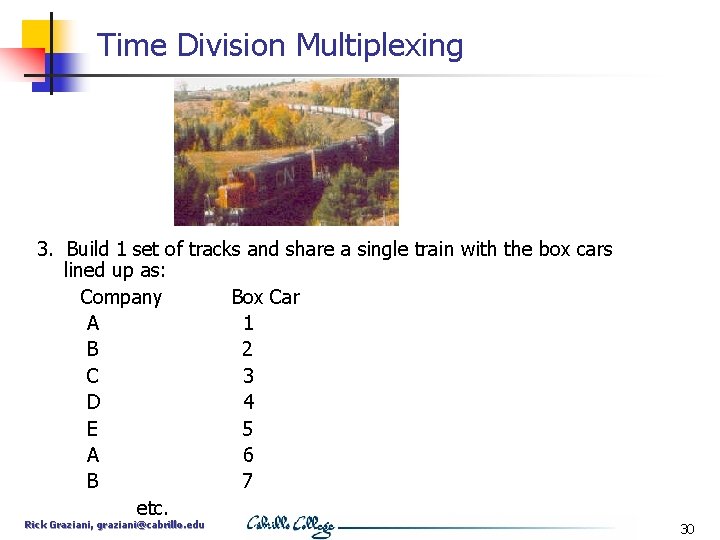 Time Division Multiplexing

CN

3. Build 1 set of tracks and share a single train with the box cars lined up as:

| Company | Box Car |
|---|---|
| A | 1 |
| B | 2 |
| C | 3 |
| D | 4 |
| E | 5 |
| A | 6 |
| B | 7 |

etc.

Rick Graziani, graziani@cabrillo.edu

Cabrillo College

30